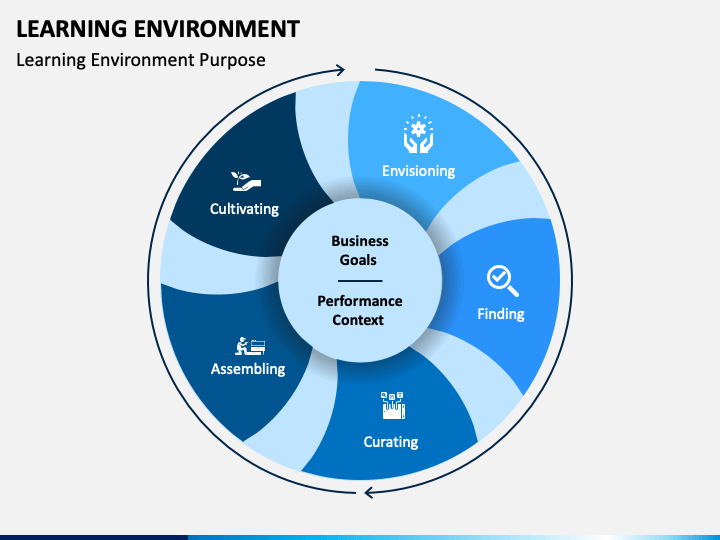 LEARNING ENVIRONMENT

Learning Environment Purpose

Envisioning

Finding

Curating

Assembling

Cultivating

Business Goals

Performance Context